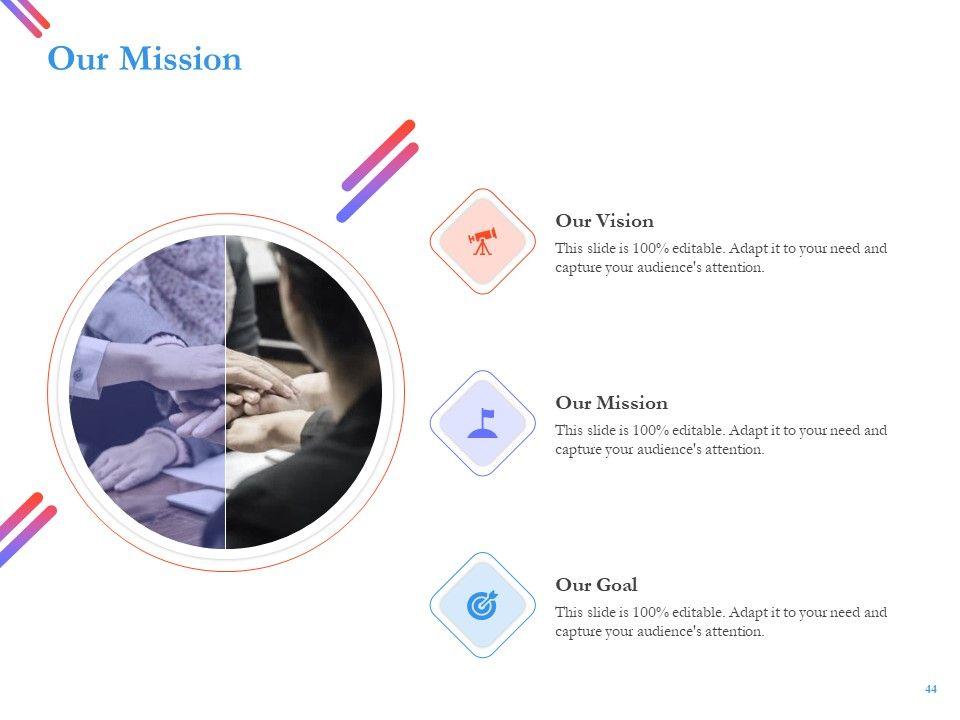 Our Mission

Our Vision
This slide is 100% editable. Adapt it to your need and capture your audience's attention.

Our Mission
This slide is 100% editable. Adapt it to your need and capture your audience's attention.

Our Goal
This slide is 100% editable. Adapt it to your need and capture your audience's attention.

44